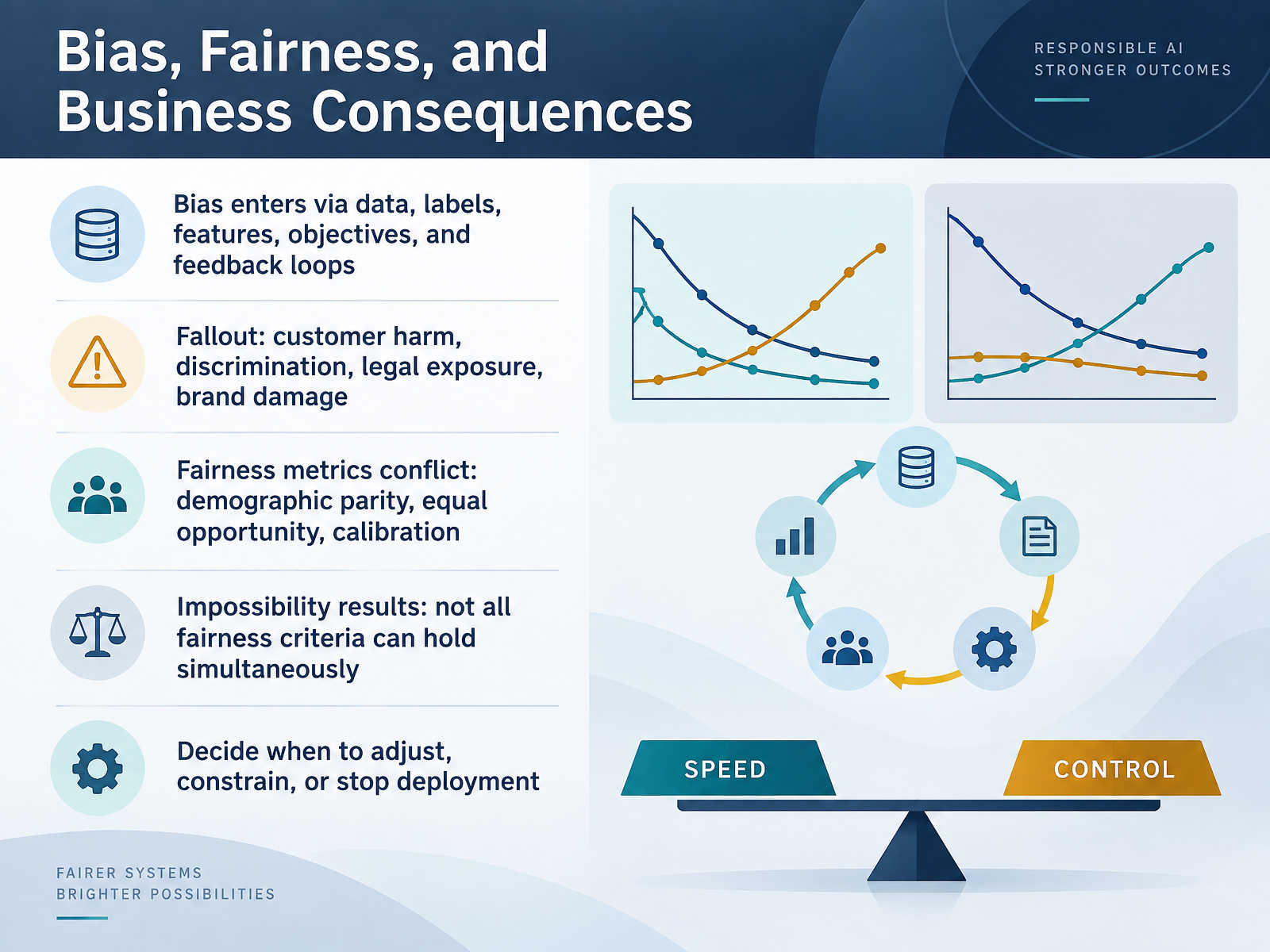 Bias, Fairness, and Business Consequences

RESPONSIBLE AI
STRONGER OUTCOMES

Bias enters via data, labels, features, objectives, and feedback loops

Fallout: customer harm, discrimination, legal exposure, brand damage

Fairness metrics conflict: demographic parity, equal opportunity, calibration

Impossibility results: not all fairness criteria can hold simultaneously

Decide when to adjust, constrain, or stop deployment

SPEED

CONTROL

FAIRER SYSTEMS
BRIGHTER POSSIBILITIES